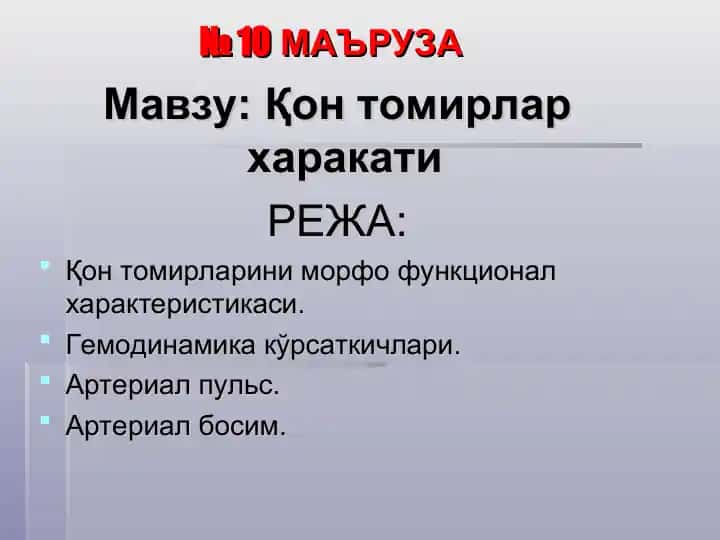 № 10 МАЪРУЗА

Мавзу: Қон томирлар харакати

РЕЖА:

Қон томирларини морфо функционал характеристикаси.

Гемодинамика кўрсаткичлари.

Артериал пульс.

Артериал босим.